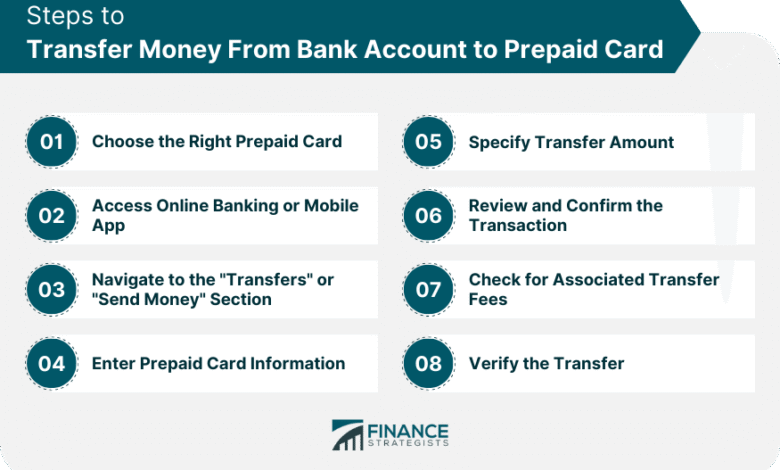 Steps to
Transfer Money From Bank Account to Prepaid Card

01 Choose the Right Prepaid Card

02 Access Online Banking or Mobile App

03 Navigate to the "Transfers" or "Send Money" Section

04 Enter Prepaid Card Information

05 Specify Transfer Amount

06 Review and Confirm the Transaction

07 Check for Associated Transfer Fees

08 Verify the Transfer

FINANCE STRATEGISTS